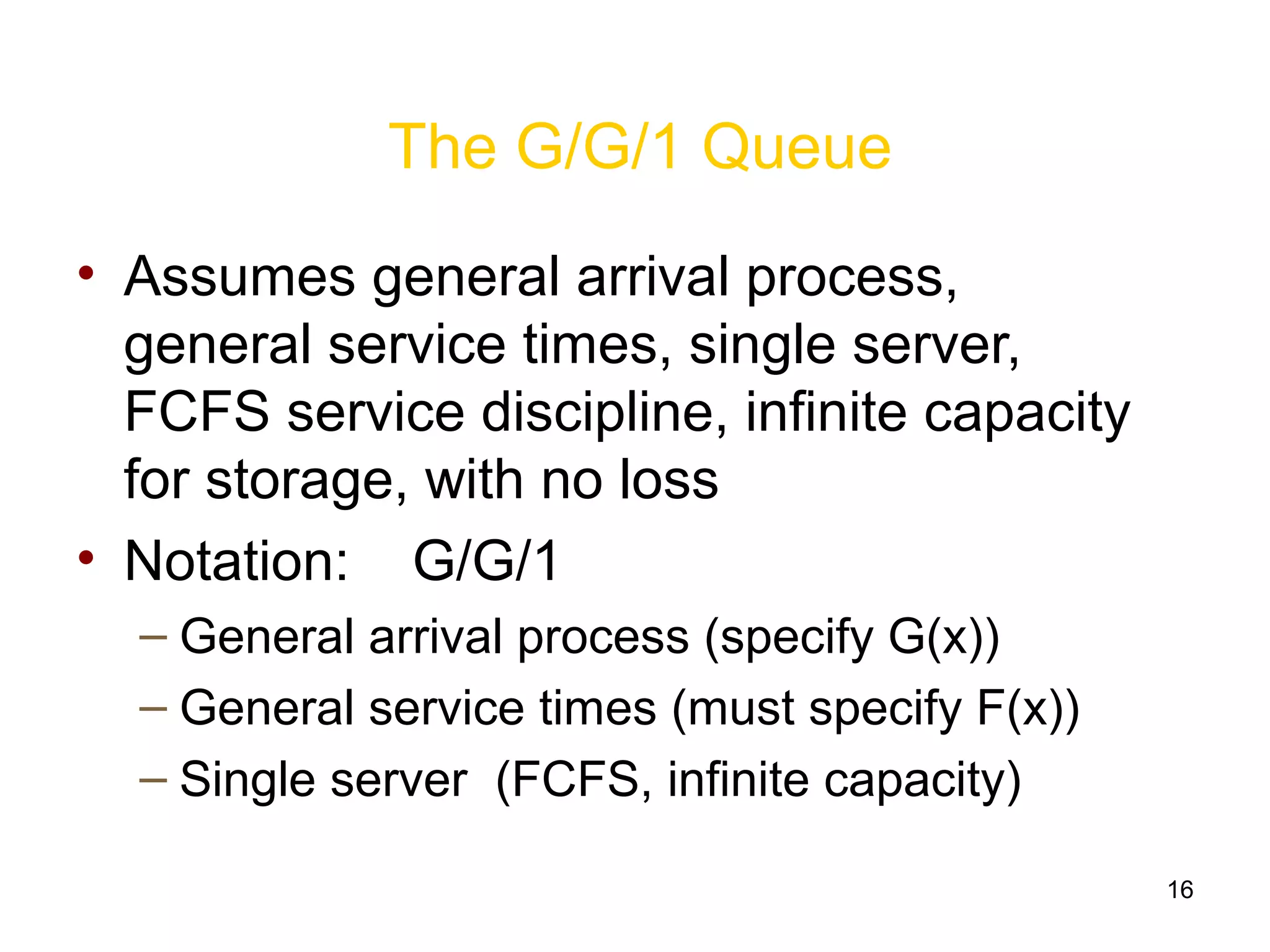 The G/G/1 Queue

• Assumes general arrival process, general service times, single server, FCFS service discipline, infinite capacity for storage, with no loss

• Notation: G/G/1

– General arrival process (specify G(x))

– General service times (must specify F(x))

– Single server (FCFS, infinite capacity)

16